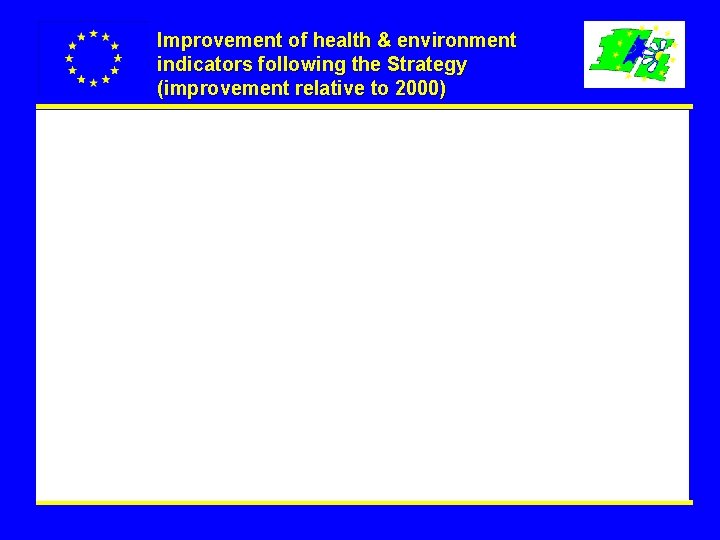 Improvement of health & environment indicators following the Strategy (improvement relative to 2000)